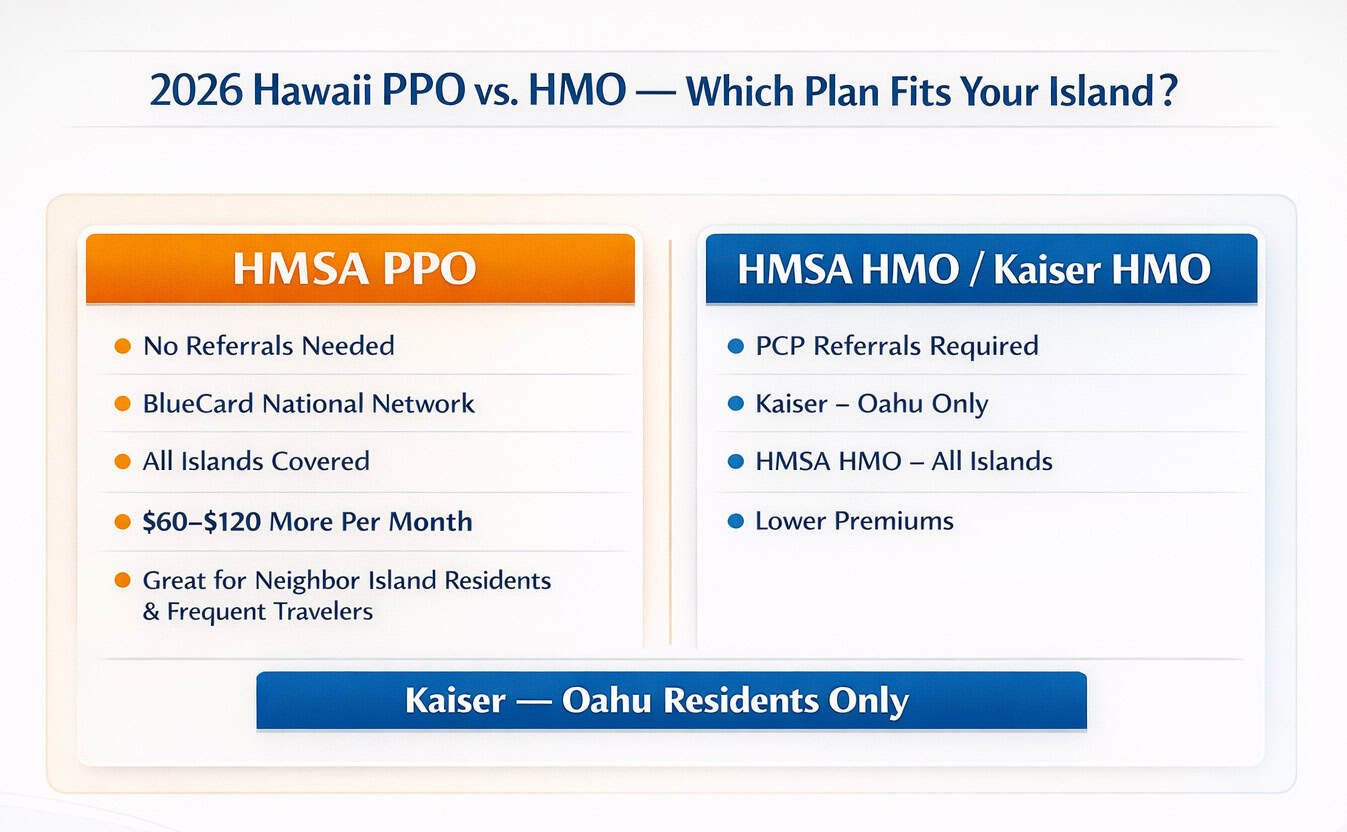 2026 Hawaii PPO vs. HMO — Which Plan Fits Your Island?

HMSA PPO

No Referrals Needed

BlueCard National Network

All Islands Covered

\$60–\$120 More Per Month

Great for Neighbor Island Residents & Frequent Travelers

HMSA HMO / Kaiser HMO

PCP Referrals Required

Kaiser – Oahu Only

HMSA HMO – All Islands

Lower Premiums

Kaiser — Oahu Residents Only